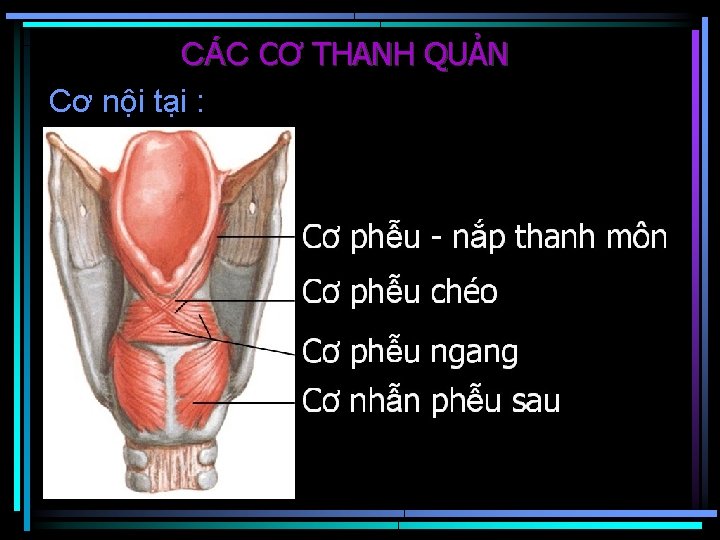 CÁC CƠ THANH QUẢN

Cơ nội tại :

Cơ phễu - nắp thanh môn

Cơ phễu chéo

Cơ phễu ngang

Cơ nhẫn phễu sau